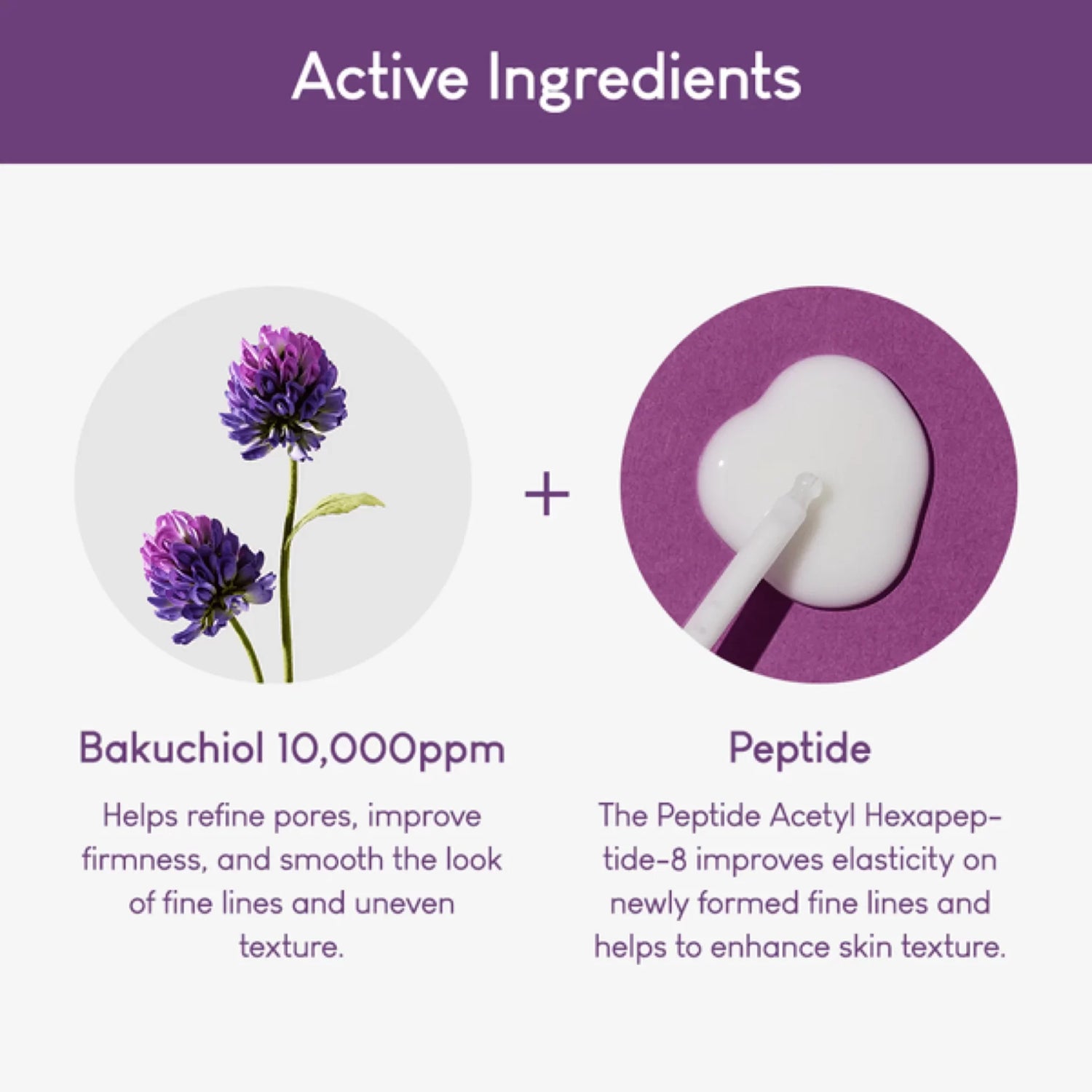 Active Ingredients

+

Bakuchiol 10,000ppm

Helps refine pores, improve firmness, and smooth the look of fine lines and uneven texture.

Peptide

The Peptide Acetyl Hexapeptide-8 improves elasticity on newly formed fine lines and helps to enhance skin texture.